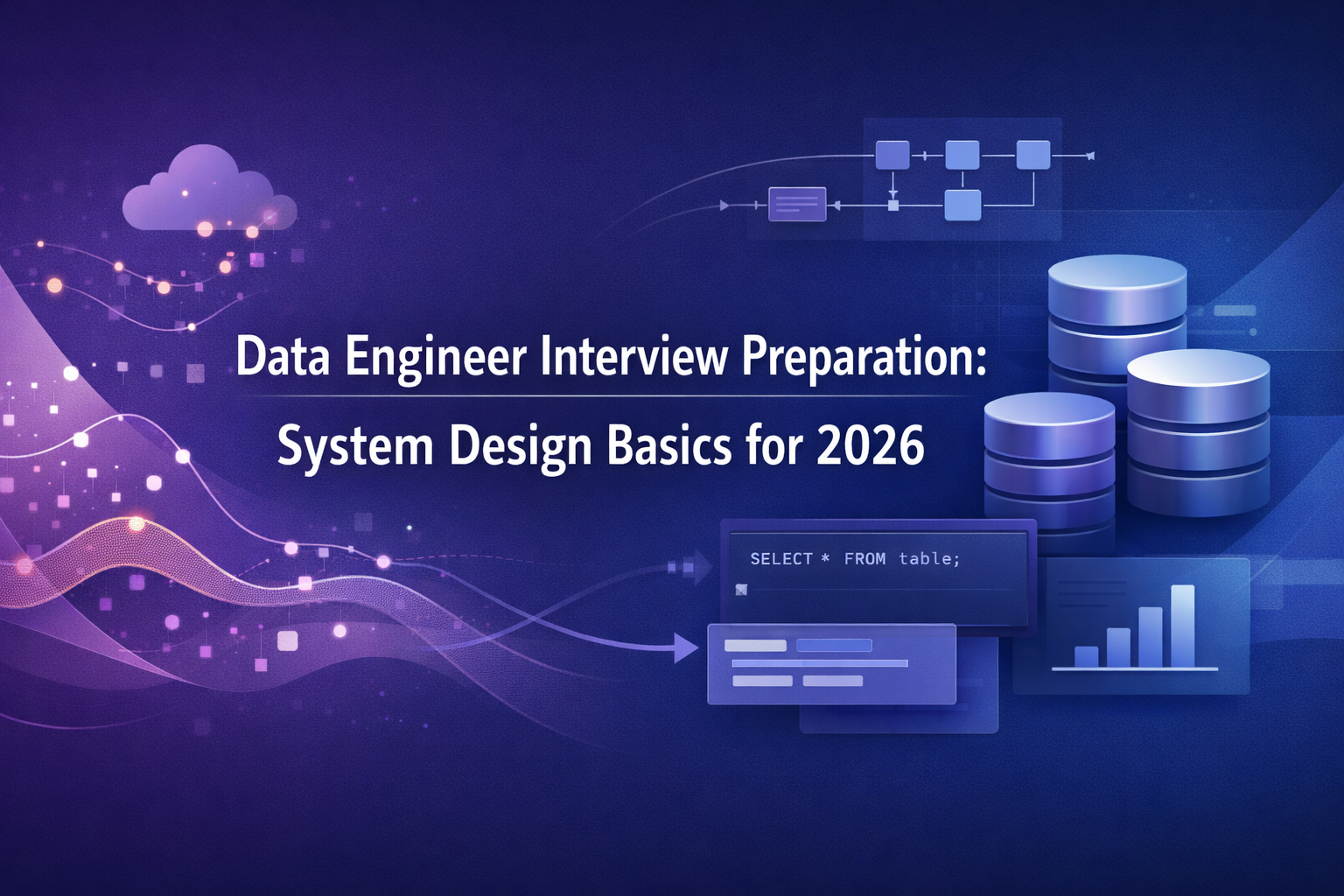 Data Engineer Interview Preparation:
System Design Basics for 2026

SELECT * FROM table;